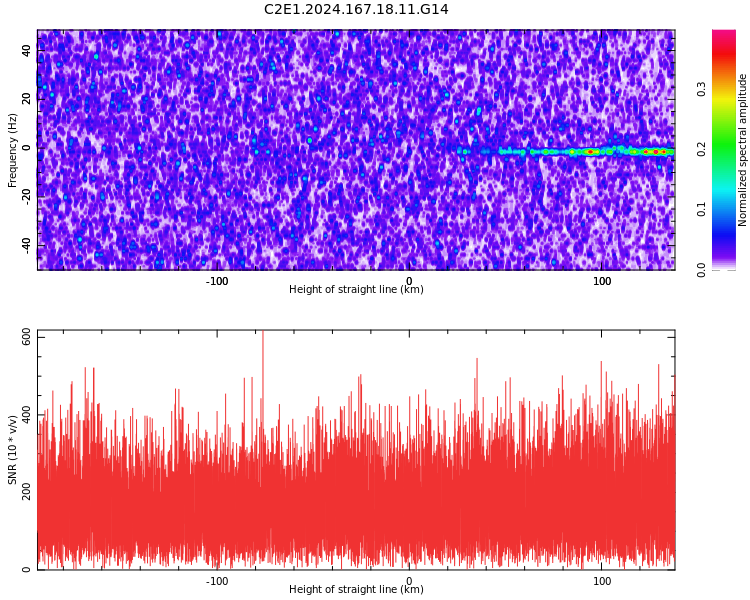 C2E1.2024.167.18.11.G14

Frequency (Hz)
40
20
0
-20
-40
-100
0
100
Height of straight line (km)

Normalized spectral amplitude
0.3
0.2
0.1
0.0

SNR (10 * v/v)
600
400
200
0
-100
0
100
Height of straight line (km)